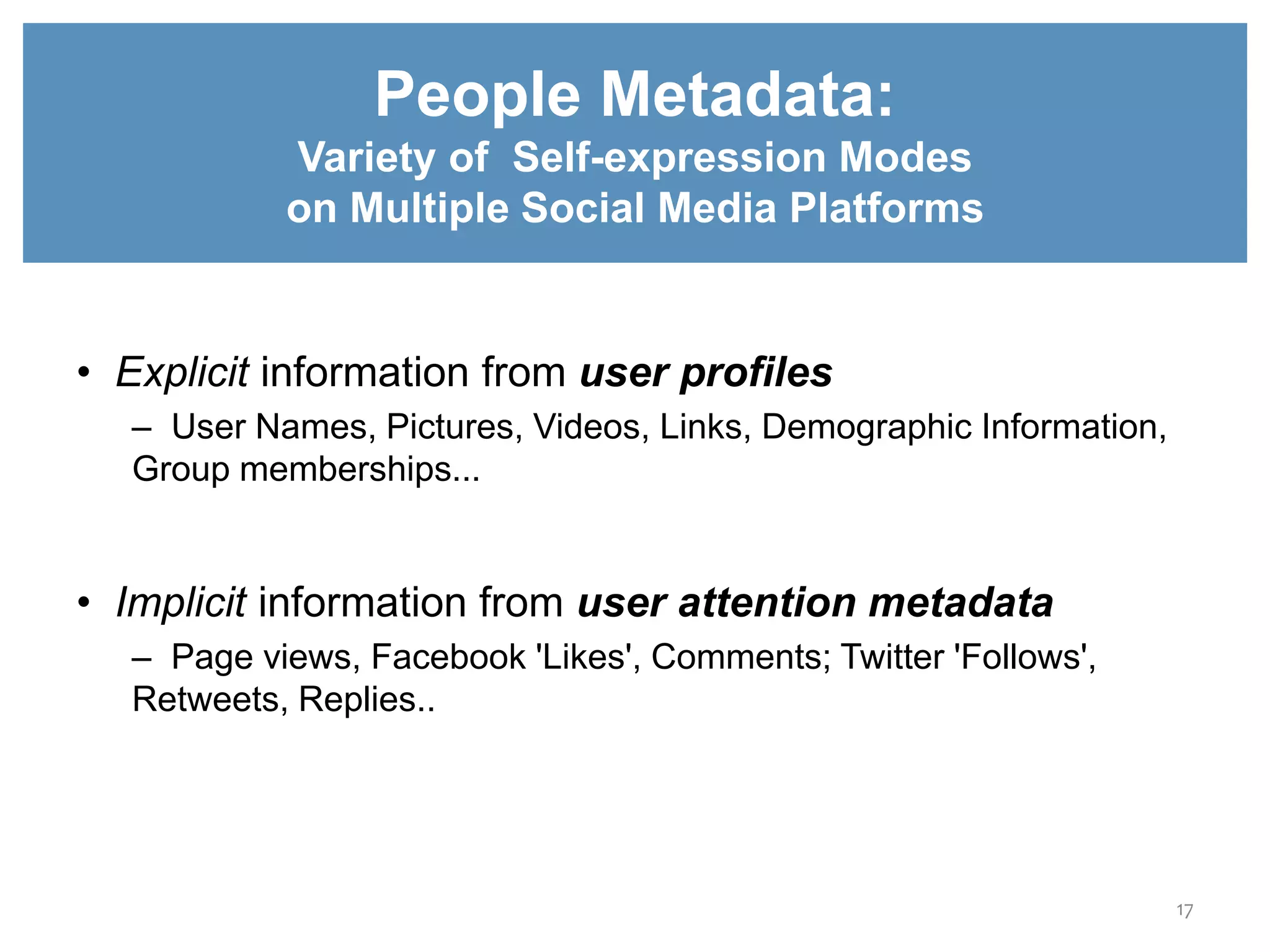 People Metadata:
Variety of Self-expression Modes on Multiple Social Media Platforms

• Explicit information from user profiles
– User Names, Pictures, Videos, Links, Demographic Information, Group memberships...

• Implicit information from user attention metadata
– Page views, Facebook 'Likes', Comments; Twitter 'Follows', Retweets, Replies..

17